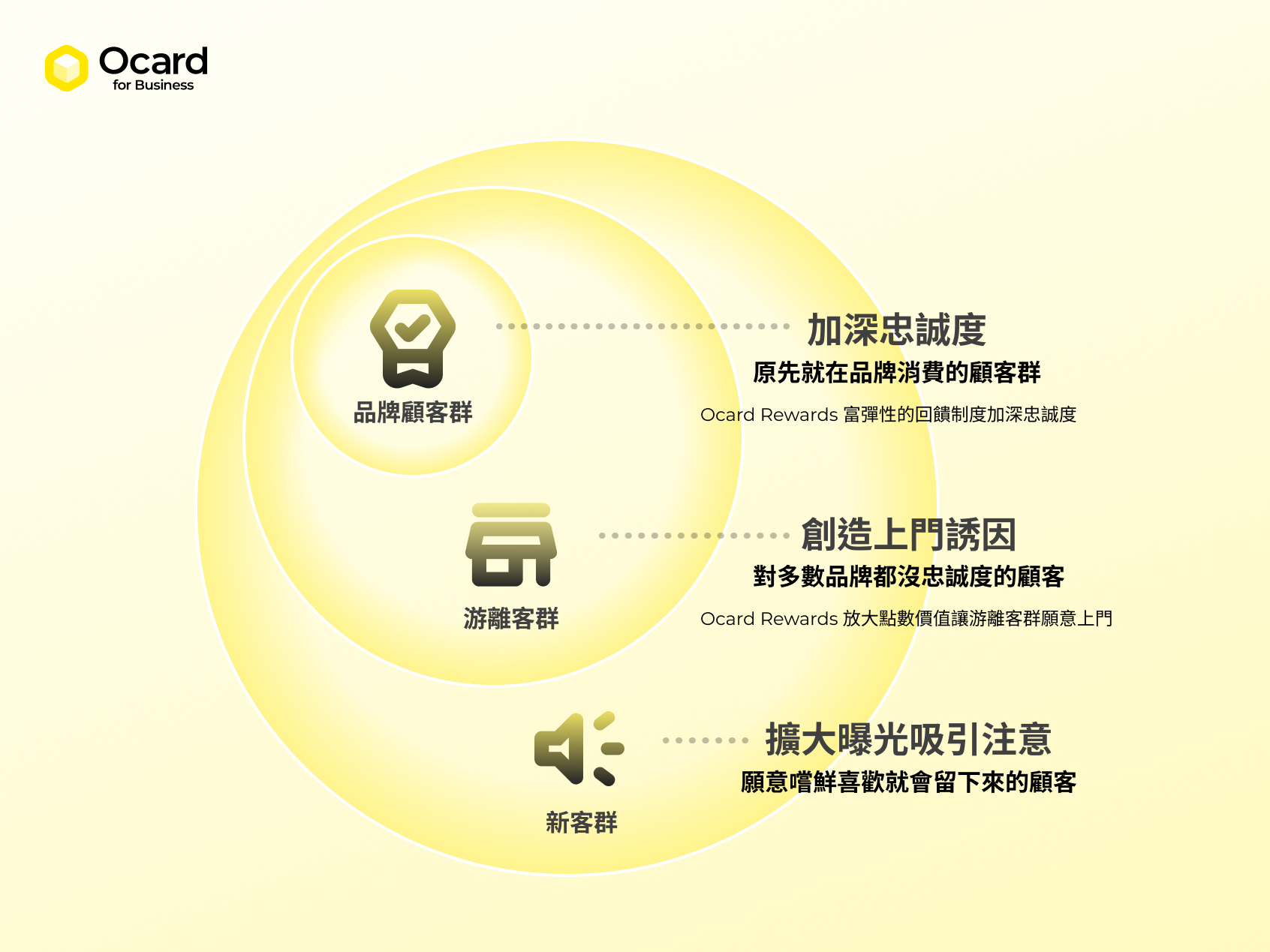 Ocard
for Business

品牌顧客群

加深忠誠度
原先就在品牌消費的顧客群
Ocard Rewards 富彈性的回饋制度加深忠誠度

游離客群

創造上門誘因
對多數品牌都沒忠誠度的顧客
Ocard Rewards 放大點數價值讓游離客群願意上門

新客群

擴大曝光吸引注意
願意嚐鮮喜歡就會留下來的顧客